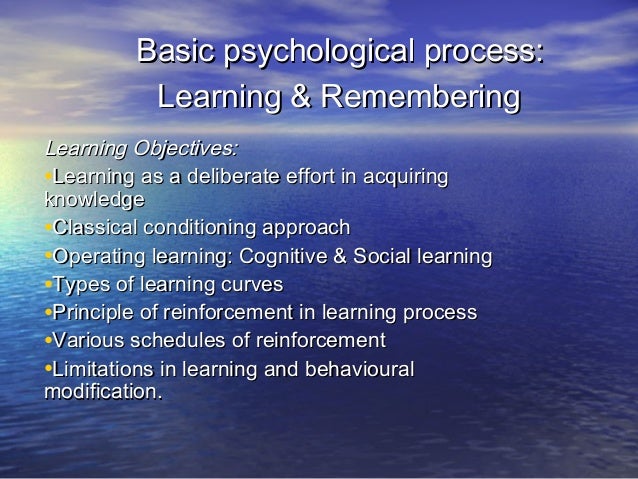 Basic psychological process: Learning & Remembering

Learning Objectives:

•Learning as a deliberate effort in acquiring knowledge

•Classical conditioning approach

•Operating learning: Cognitive & Social learning

•Types of learning curves

•Principle of reinforcement in learning process

•Various schedules of reinforcement

•Limitations in learning and behavioural modification.